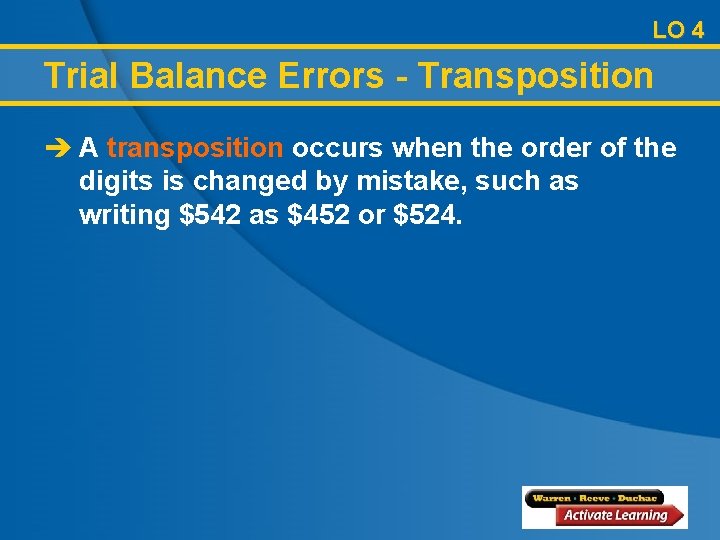 LO 4

Trial Balance Errors - Transposition

➔ A transposition occurs when the order of the digits is changed by mistake, such as writing \$542 as \$452 or \$524.

Warren · Reeve · Duchac
Activate Learning